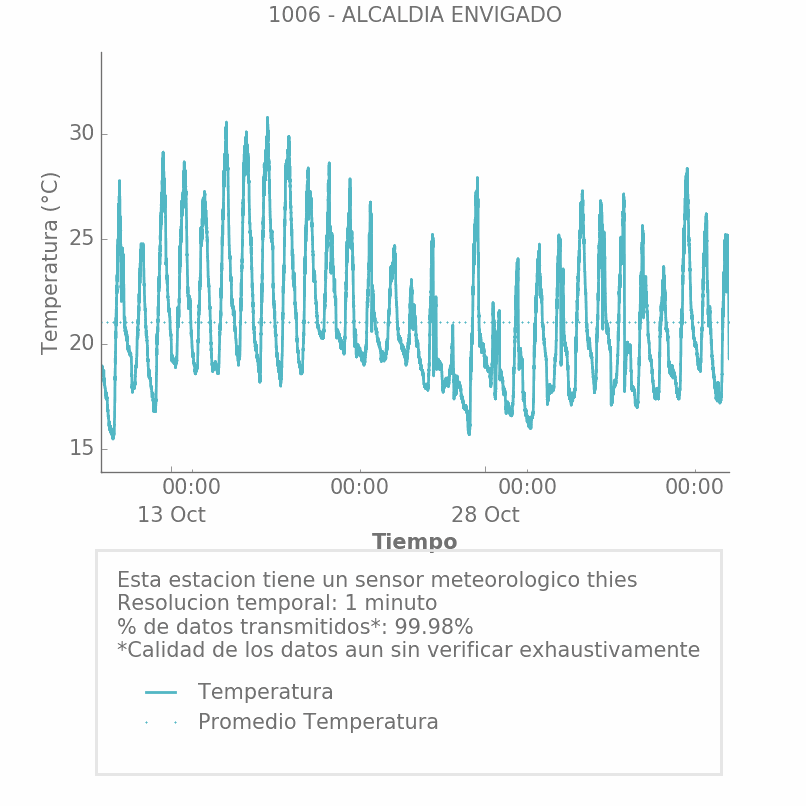 1006 - ALCALDIA ENVIGADO

Temperatura (°C)

30

25

20

15

00:00
13 Oct

00:00

00:00
28 Oct

00:00

Tiempo

Esta estacion tiene un sensor meteorologico thies
Resolucion temporal: 1 minuto
% de datos transmitidos*: 99.98%
*Calidad de los datos aun sin verificar exhaustivamente

Temperatura
Promedio Temperatura